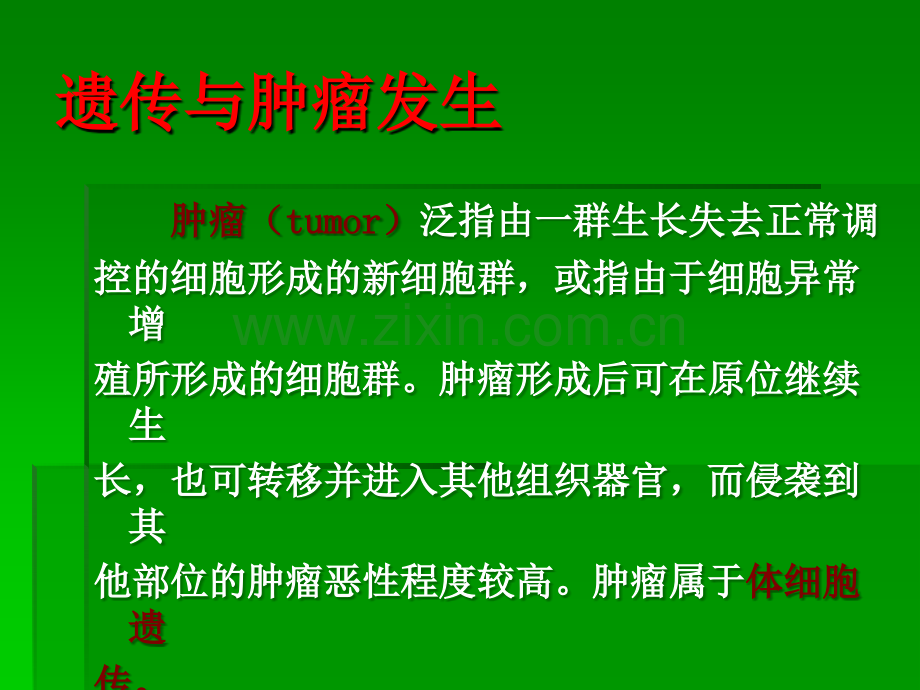 遗传与肿瘤发生

肿瘤（tumor）泛指由一群生长失去正常调控的细胞形成的新细胞群，或指由于细胞异常增殖所形成的细胞群。肿瘤形成后可在原位继续生长，也可转移并进入其他组织器官，而侵袭到其他部位的肿瘤恶性程度较高。肿瘤属于体细胞遗传。

www.zixin.com.cn